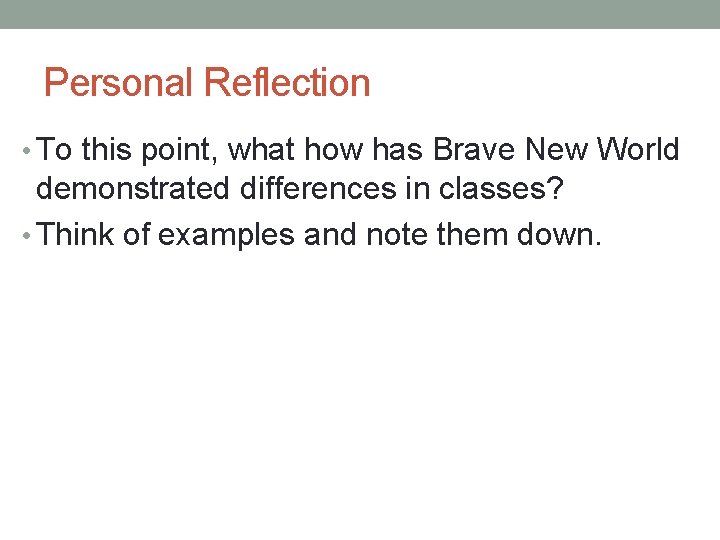 Personal Reflection

• To this point, what how has Brave New World demonstrated differences in classes?

• Think of examples and note them down.